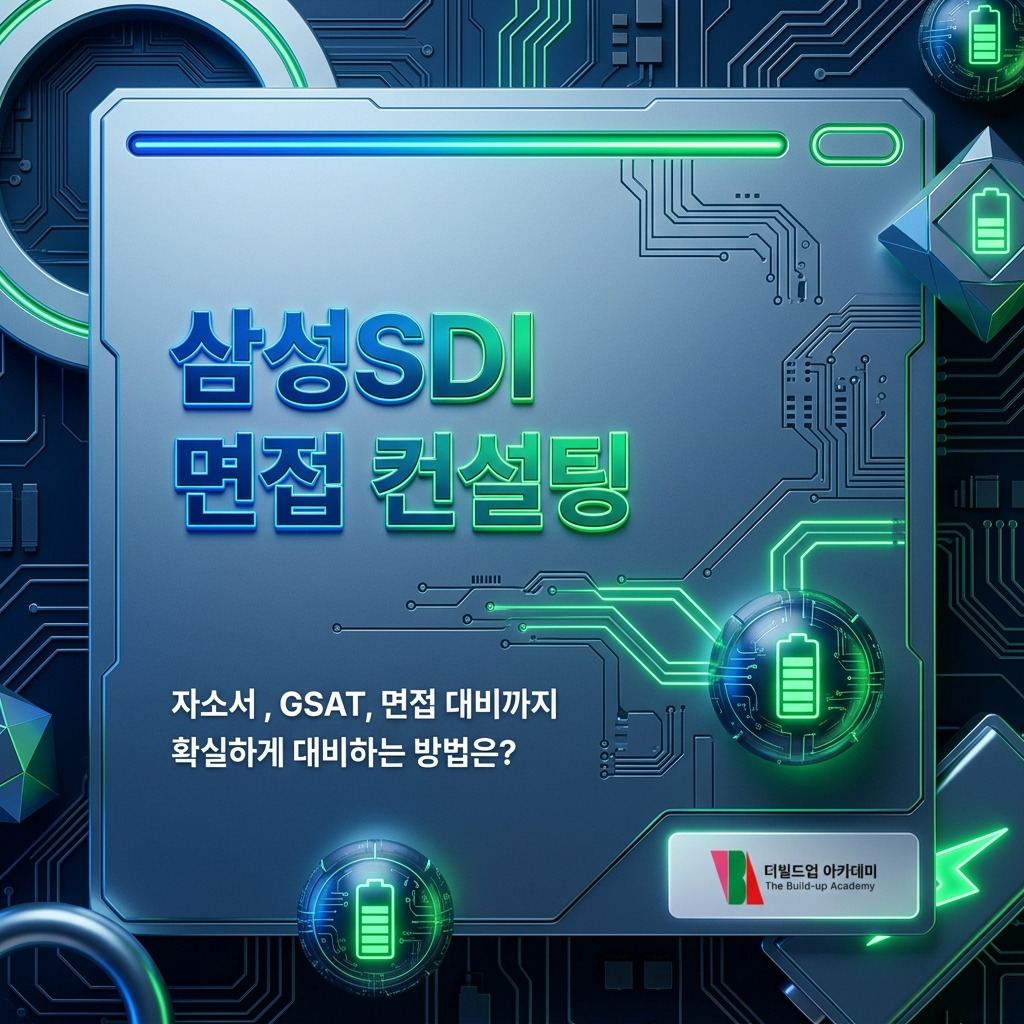 삼성SDI
면접 컨설팅

자소서 , GSAT, 면접 대비까지
확실하게 대비하는 방법은?

더빌드업 아카데미
The Build-up Academy